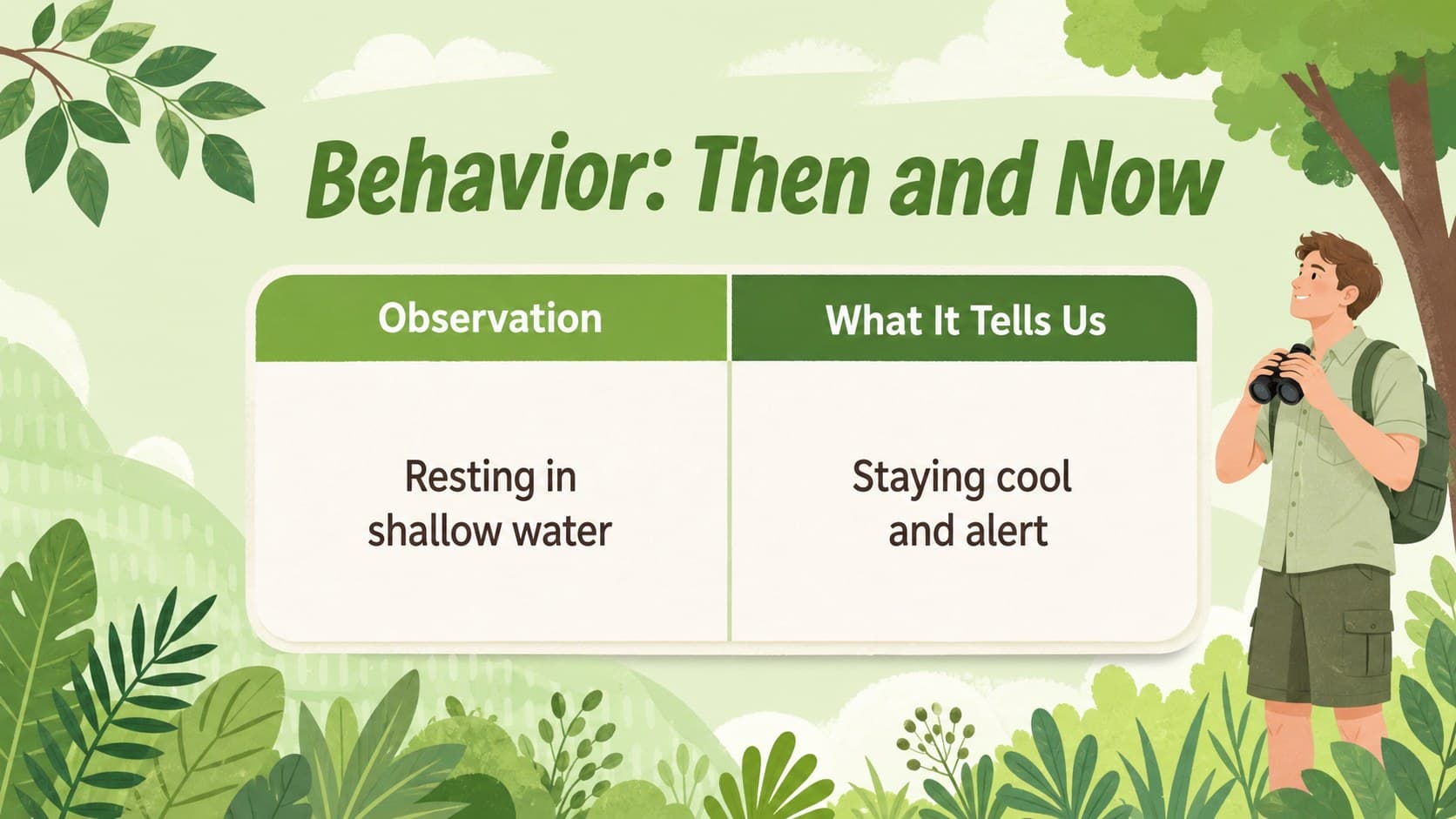 Behavior: Then and Now

| Observation | What It Tells Us |
|---|---|
| Resting in shallow water | Staying cool and alert |